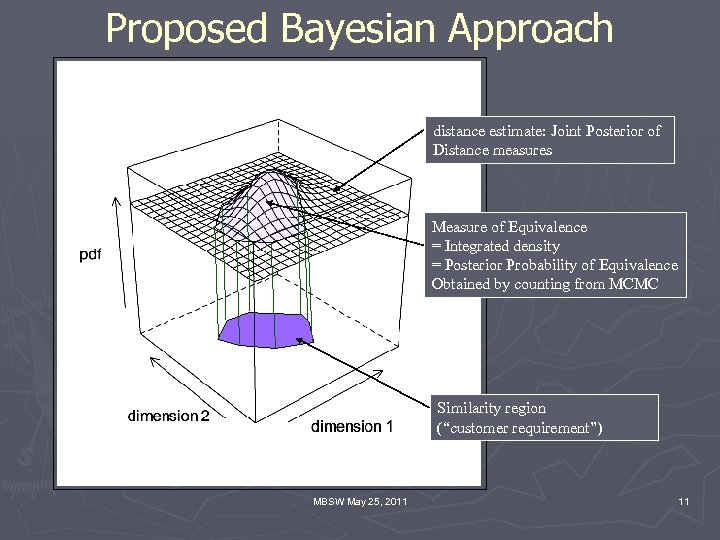 Proposed Bayesian Approach

pdf

dimension 2

dimension 1

distance estimate: Joint Posterior of Distance measures

Measure of Equivalence
= Integrated density
= Posterior Probability of Equivalence
Obtained by counting from MCMC

Similarity region
("customer requirement")

MBSW May 25, 2011

11